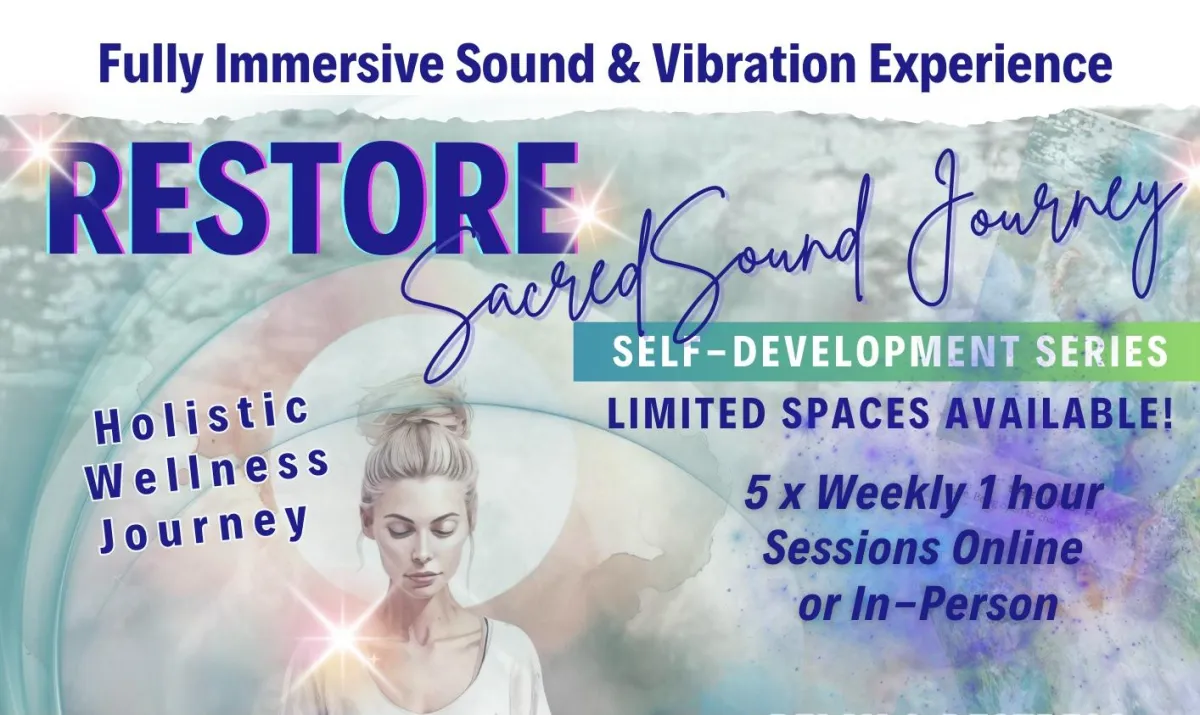 Fully Immersive Sound & Vibration Experience

RESTORE

SacredSound Journey

SELF-DEVELOPMENT SERIES

LIMITED SPACES AVAILABLE!

Holistic Wellness Journey

5 x Weekly 1 hour Sessions Online or In-Person